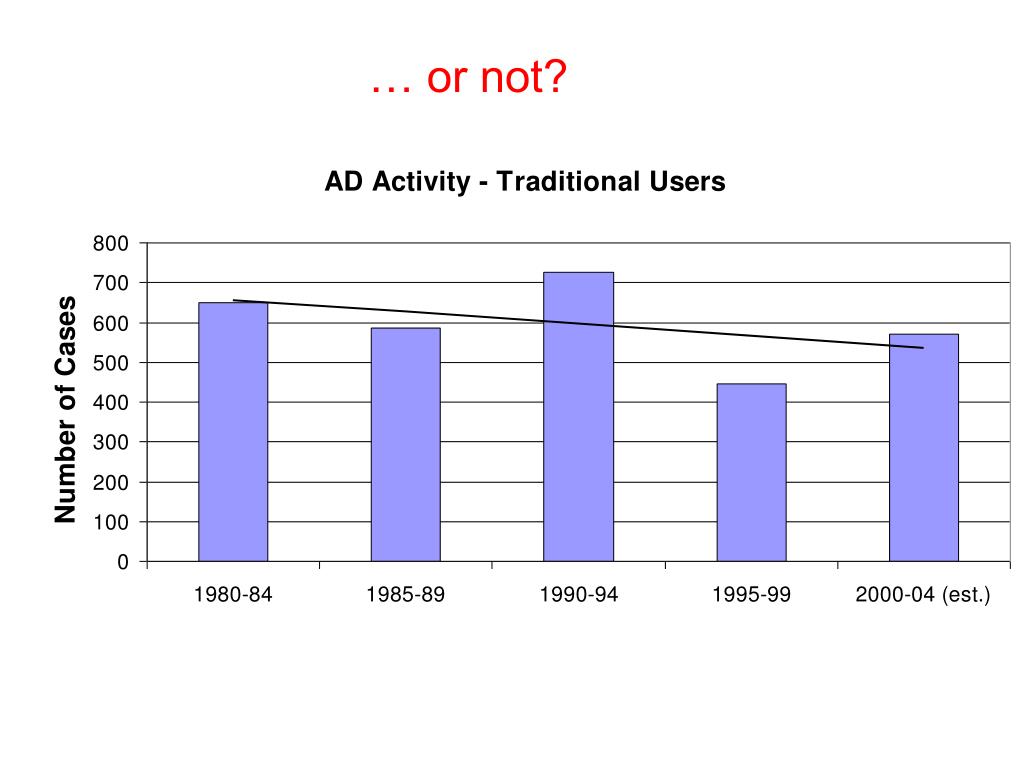 … or not?

AD Activity - Traditional Users

Number of Cases

800
700
600
500
400
300
200
100
0

1980-84
1985-89
1990-94
1995-99
2000-04 (est.)